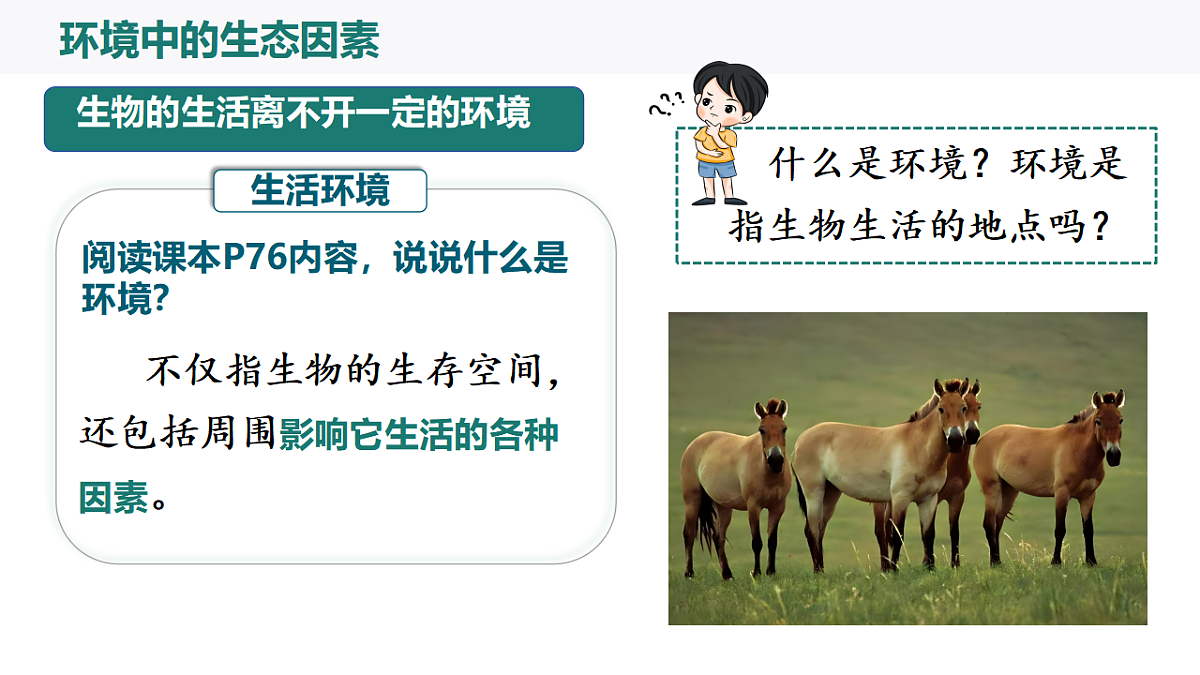 环境中的生态因素

生物的生活离不开一定的环境

生活环境

阅读课本P76内容，说说什么是环境？

不仅指生物的生存空间，还包括周围影响它生活的各种因素。

???

什么是环境？环境是指生物生活的地点吗？